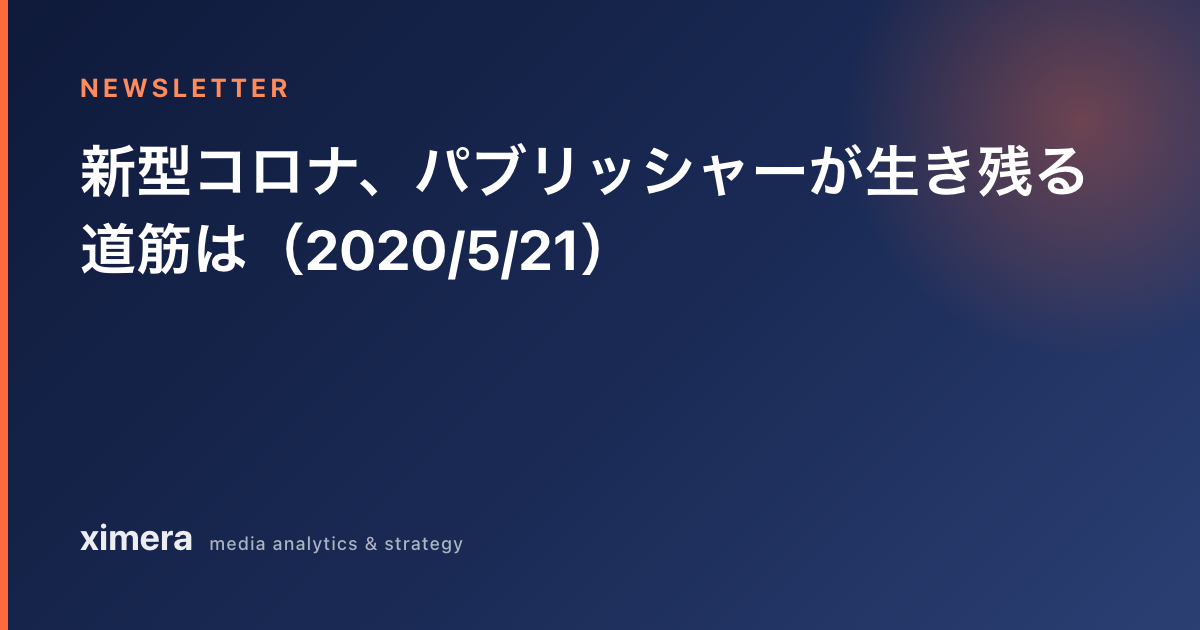 NEWSLETTER

新型コロナ、パブリッシャーが生き残る道筋は（2020/5/21）

ximera media analytics & strategy